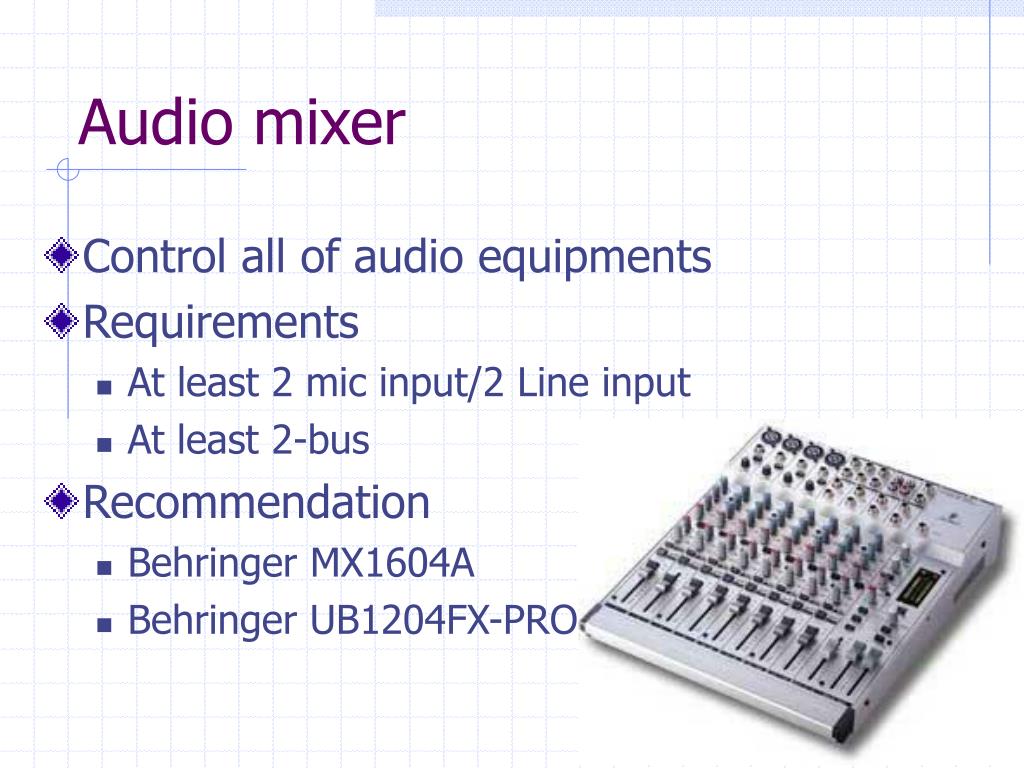 Audio mixer

Control all of audio equipments

Requirements

At least 2 mic input/2 Line input

At least 2-bus

Recommendation

Behringer MX1604A

Behringer UB1204FX-PRO